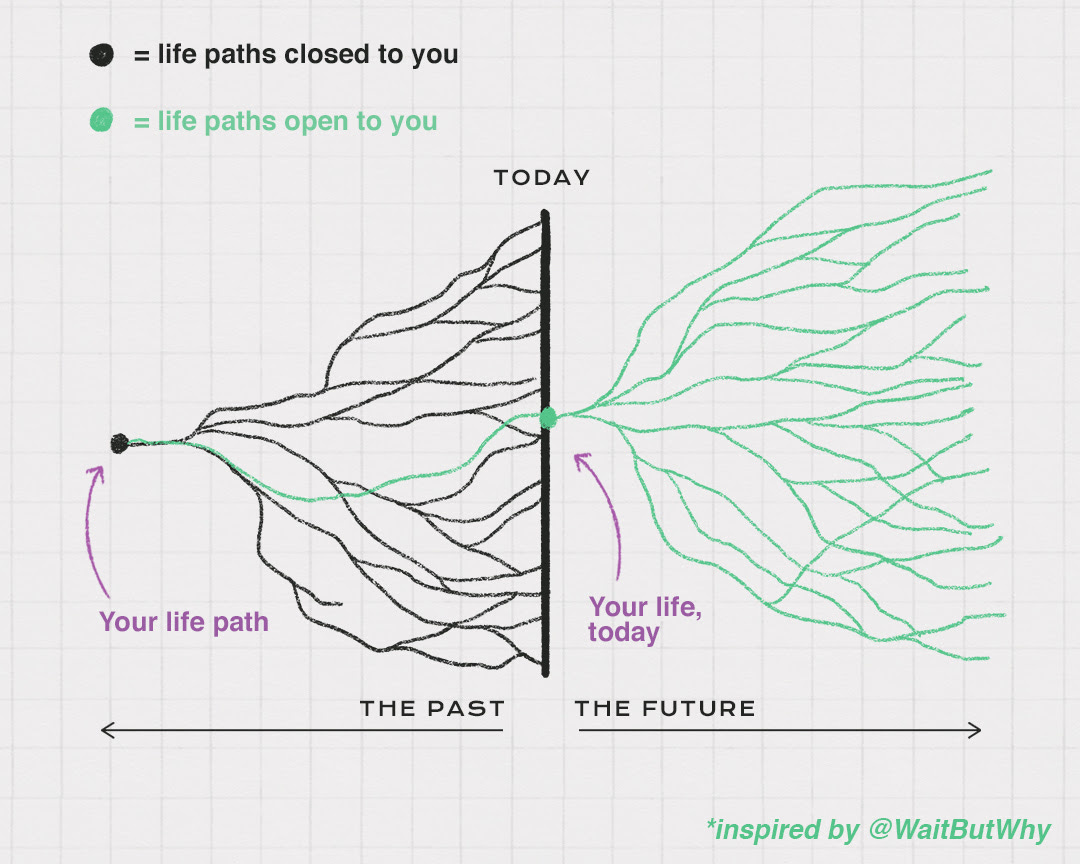 = life paths closed to you

= life paths open to you

TODAY

Your life path

Your life, today

THE PAST

THE FUTURE

*inspired by @WaitButWhy